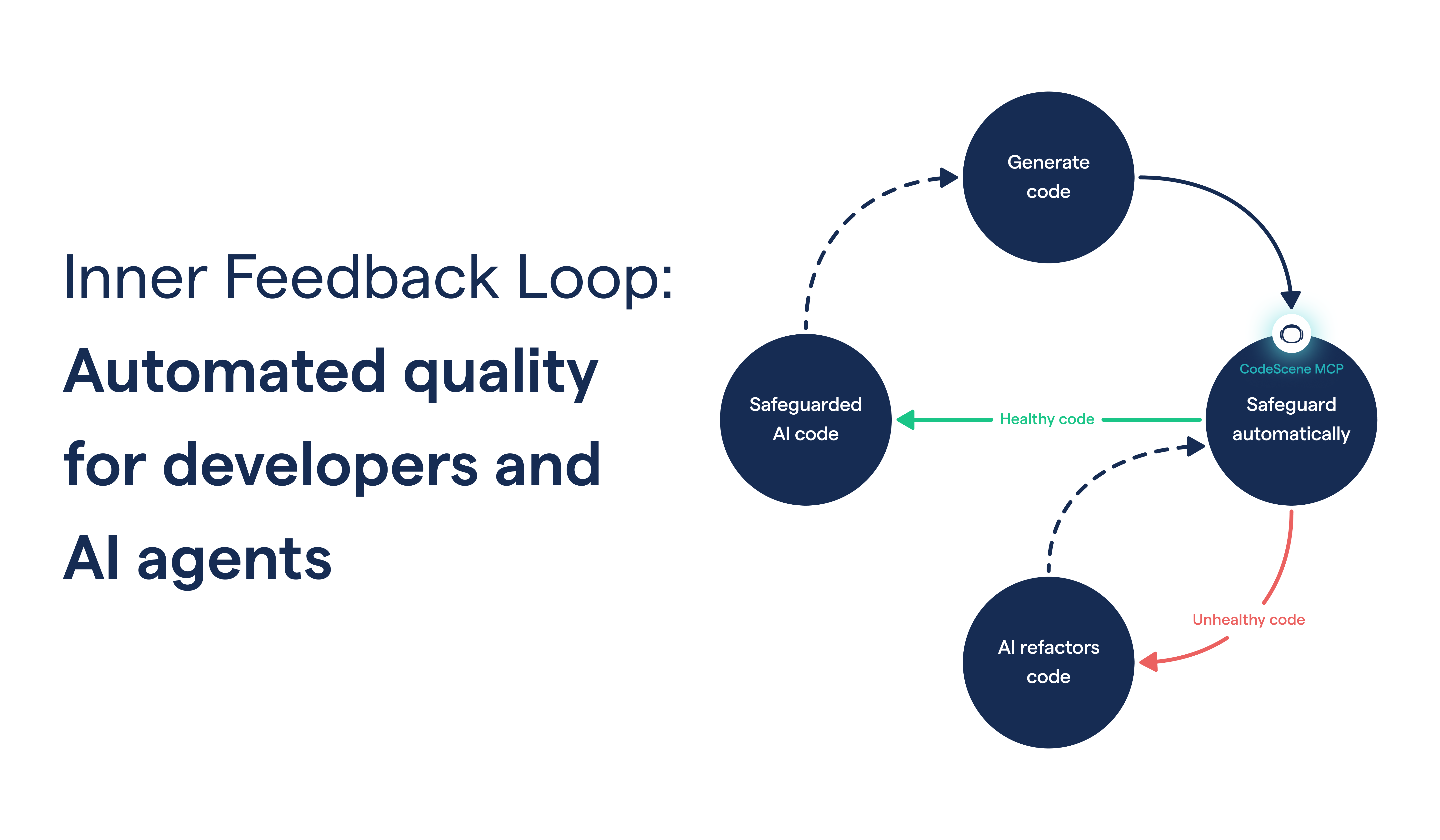 Inner Feedback Loop:
Automated quality for developers and AI agents

Generate code

CodeScene MCP
Safeguard automatically

Healthy code

Safeguarded AI code

Unhealthy code

AI refactors code